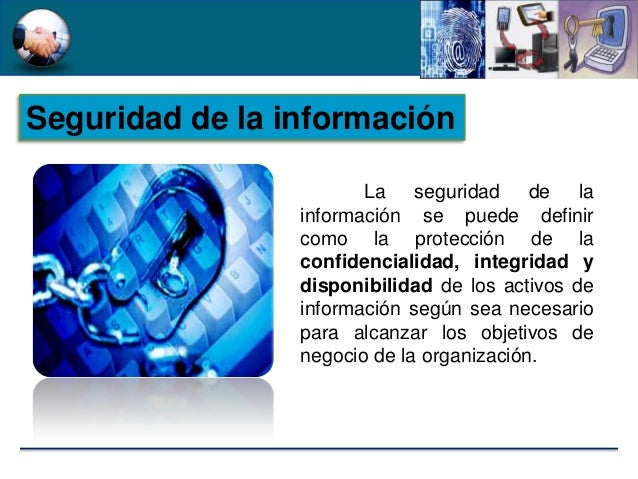 Seguridad de la información

La seguridad de la información se puede definir como la protección de la confidencialidad, integridad y disponibilidad de los activos de información según sea necesario para alcanzar los objetivos de negocio de la organización.